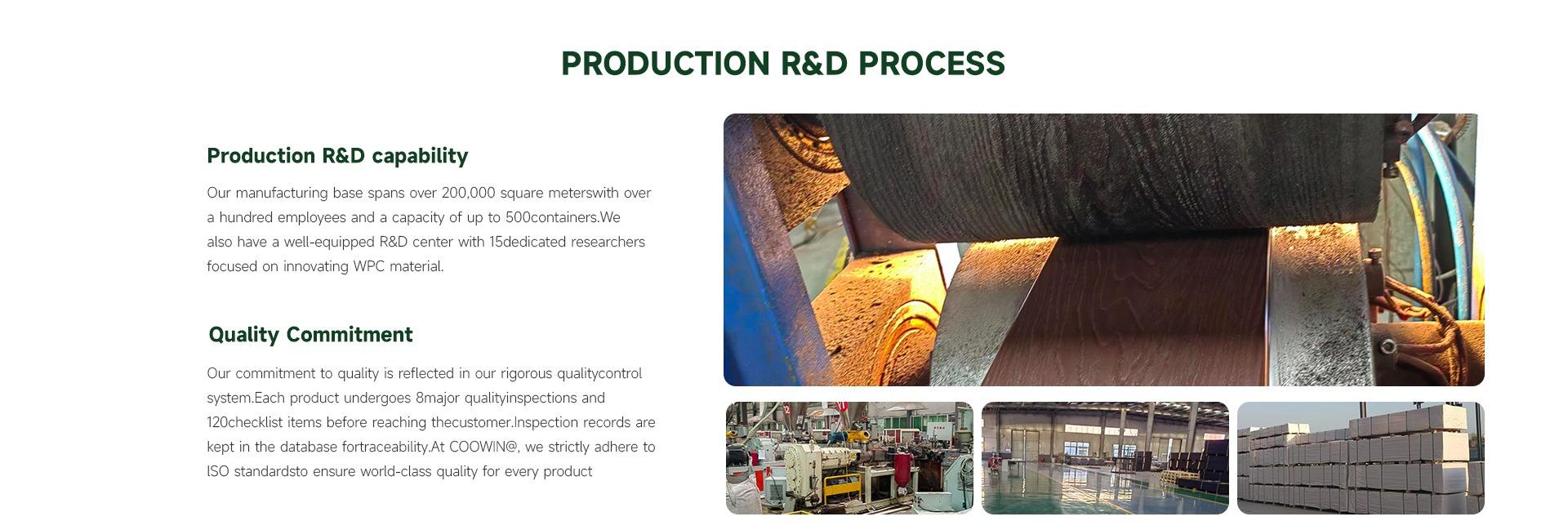 PRODUCTION R&D PROCESS

Production R&D capability

Our manufacturing base spans over 200,000 square meterswith over a hundred employees and a capacity of up to 500containers.We also have a well-equipped R&D center with 15dedicated researchers focused on innovating WPC material.

Quality Commitment

Our commitment to quality is reflected in our rigorous qualitycontrol system.Each product undergoes 8major qualityinspections and 120checklist items before reaching thecustomer.Inspection records are kept in the database fortraceability.At COOWIN@, we strictly adhere to ISO standardsto ensure world-class quality for every product